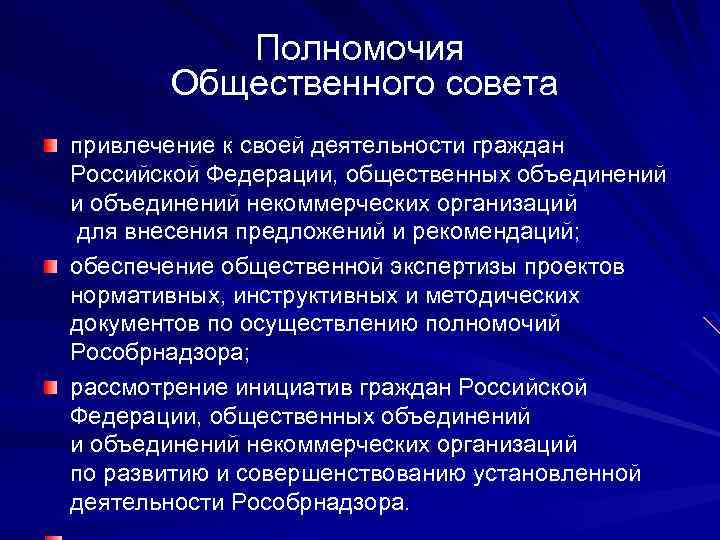 Полномочия
Общественного совета

привлечение к своей деятельности граждан Российской Федерации, общественных объединений и объединений некоммерческих организаций для внесения предложений и рекомендаций;

обеспечение общественной экспертизы проектов нормативных, инструктивных и методических документов по осуществлению полномочий Рособрнадзора;

рассмотрение инициатив граждан Российской Федерации, общественных объединений и объединений некоммерческих организаций по развитию и совершенствованию установленной деятельности Рособрнадзора.